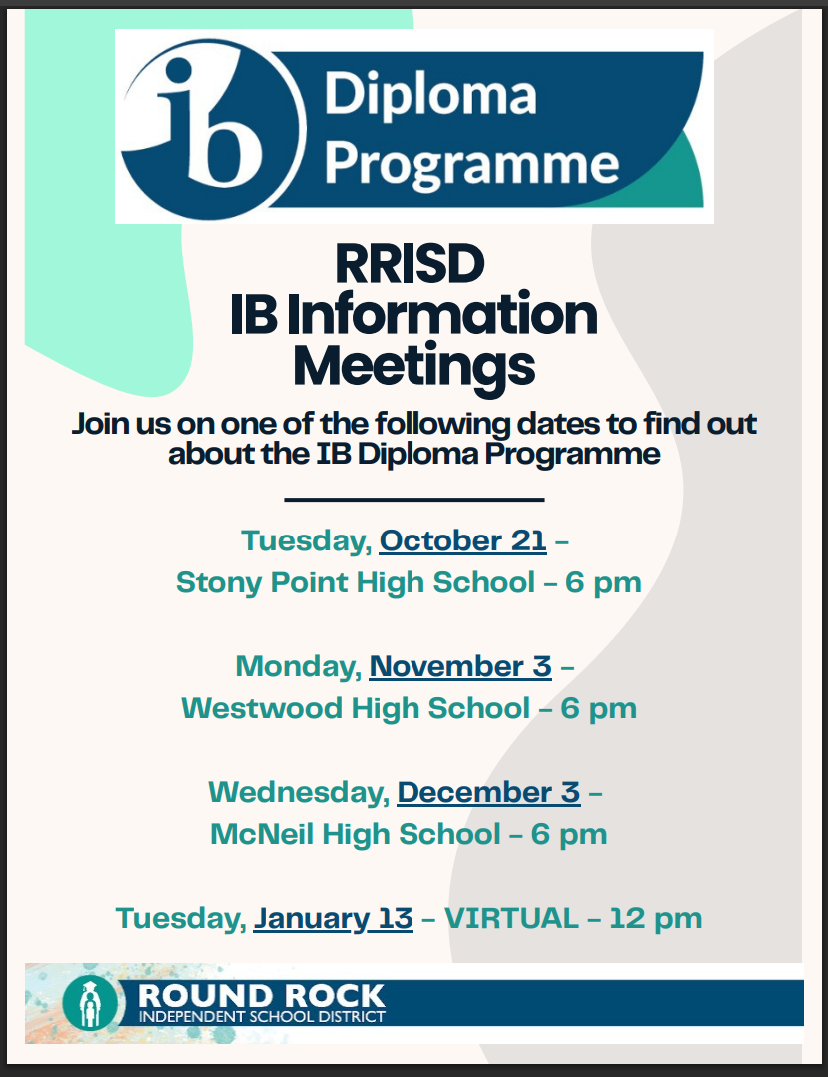 ib Diploma Programme

RRISD
IB Information Meetings

Join us on one of the following dates to find out about the IB Diploma Programme

Tuesday, October 21 –
Stony Point High School – 6 pm

Monday, November 3 –
Westwood High School – 6 pm

Wednesday, December 3 –
McNeil High School – 6 pm

Tuesday, January 13 – VIRTUAL – 12 pm

ROUND ROCK
INDEPENDENT SCHOOL DISTRICT